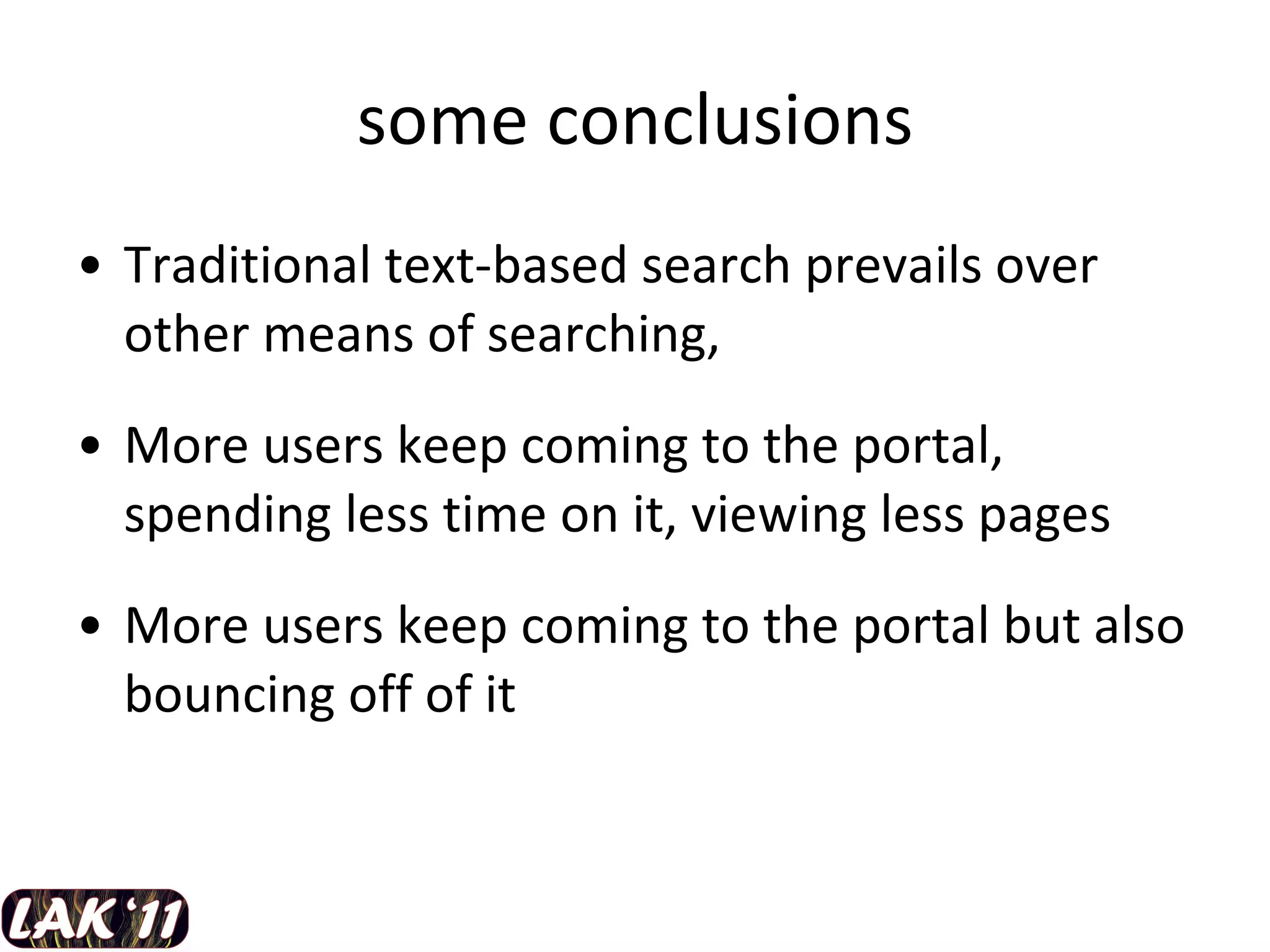 some conclusions

• Traditional text-based search prevails over other means of searching,

• More users keep coming to the portal, spending less time on it, viewing less pages

• More users keep coming to the portal but also bouncing off of it

LAK '11